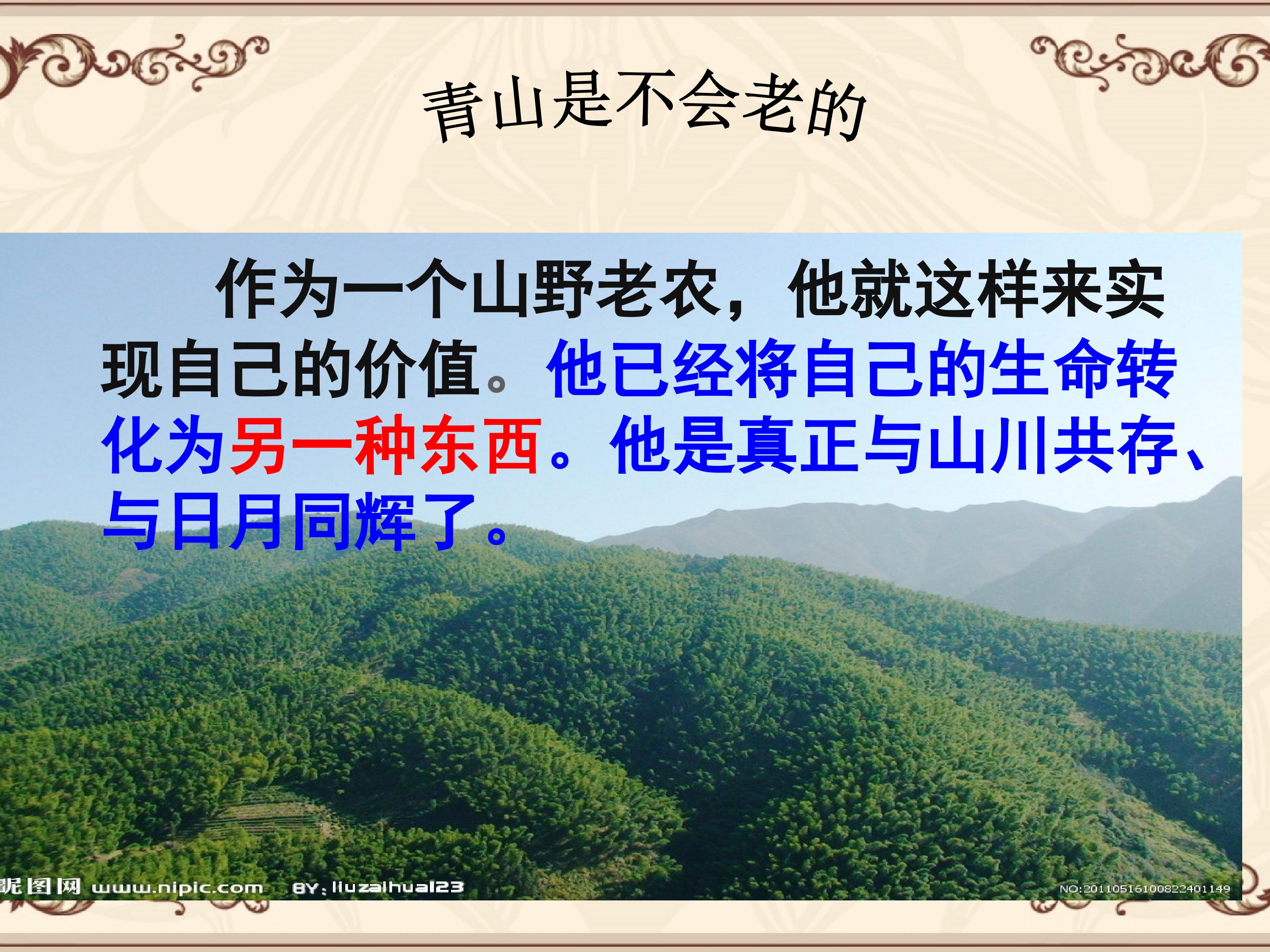 青山是不会老的

作为一个山野老农，他就这样来实现自己的价值。他已经将自己的生命转化为另一种东西。他是真正与山川共存、与日月同辉了。

昵图网 www.nipic.com BY: liuzaihua123 NO:20110516100822401149